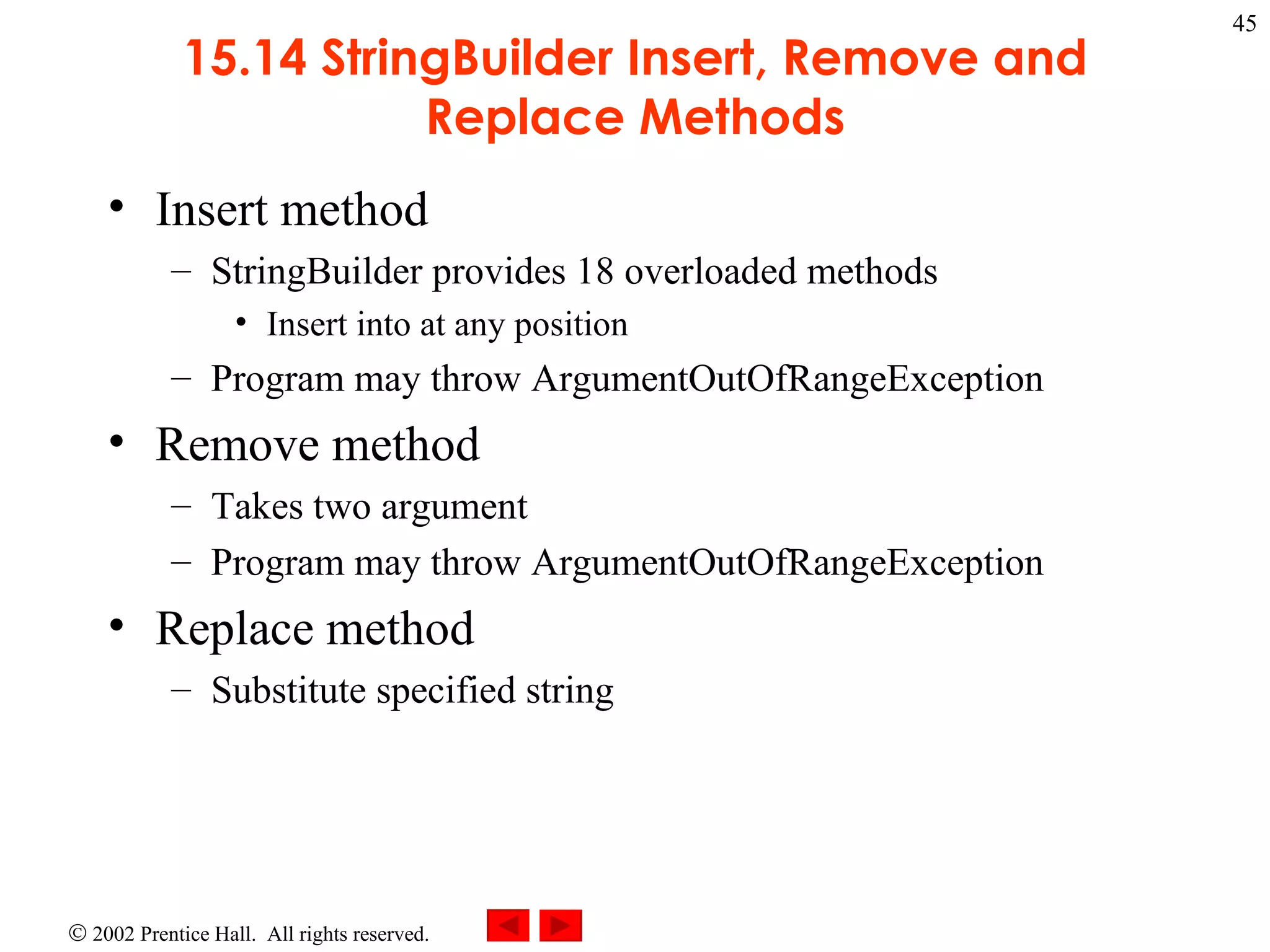 45

15.14 StringBuilder Insert, Remove and Replace Methods

• Insert method
– StringBuilder provides 18 overloaded methods
• Insert into at any position
– Program may throw ArgumentOutOfRangeException
• Remove method
– Takes two argument
– Program may throw ArgumentOutOfRangeException
• Replace method
– Substitute specified string

© 2002 Prentice Hall. All rights reserved.